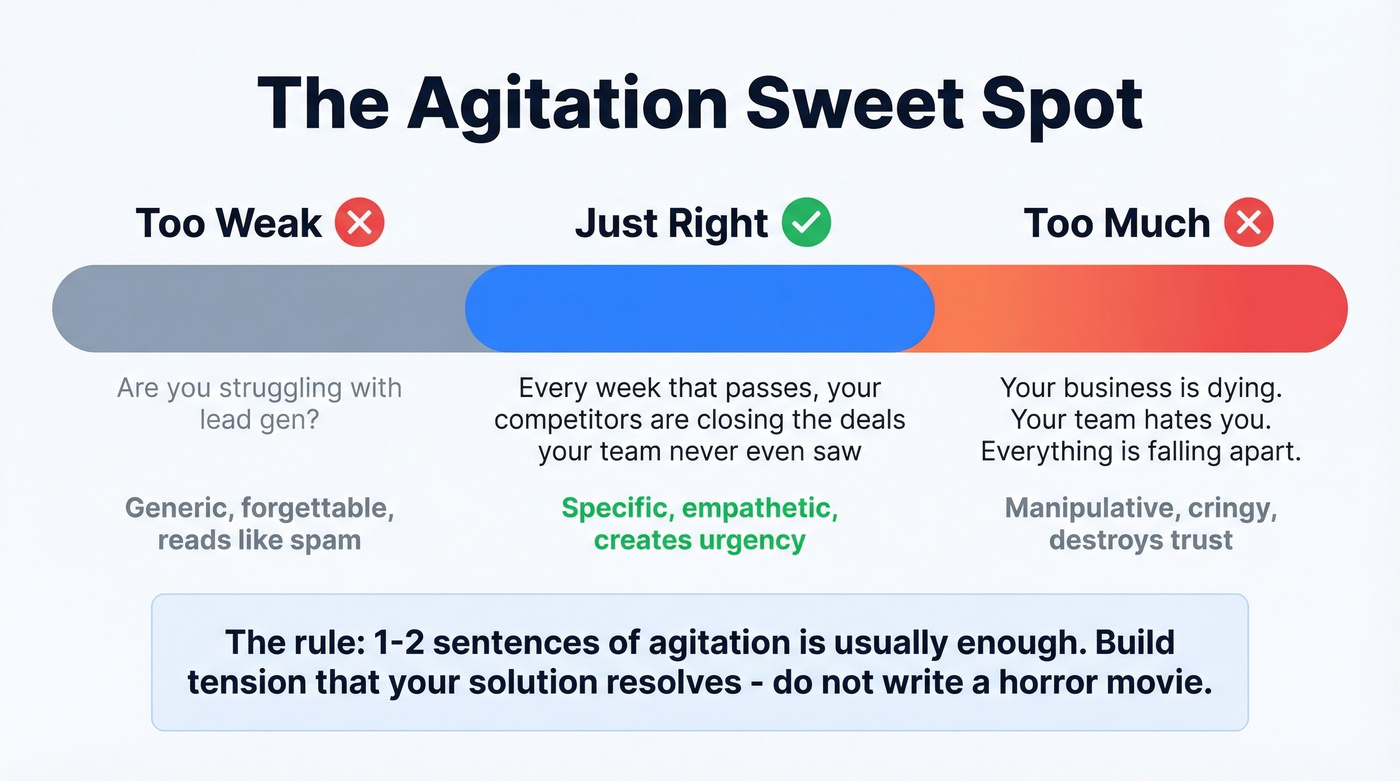 The Agitation Sweet Spot

Too Weak

Are you struggling with lead gen?

Generic, forgettable, reads like spam

Just Right

Every week that passes, your competitors are closing the deals your team never even saw

Specific, empathetic, creates urgency

Too Much

Your business is dying. Your team hates you. Everything is falling apart.

Manipulative, cringy, destroys trust

The rule: 1-2 sentences of agitation is usually enough. Build tension that your solution resolves - do not write a horror movie.